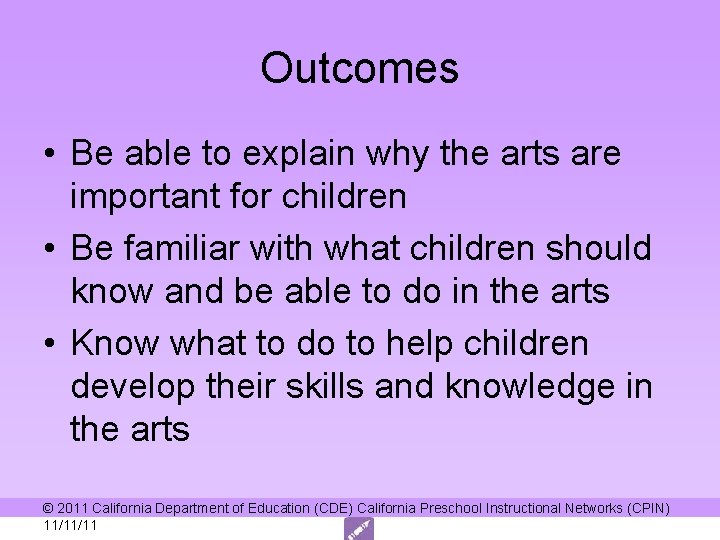 Outcomes

• Be able to explain why the arts are important for children

• Be familiar with what children should know and be able to do in the arts

• Know what to do to help children develop their skills and knowledge in the arts

© 2011 California Department of Education (CDE) California Preschool Instructional Networks (CPIN)
11/11/11